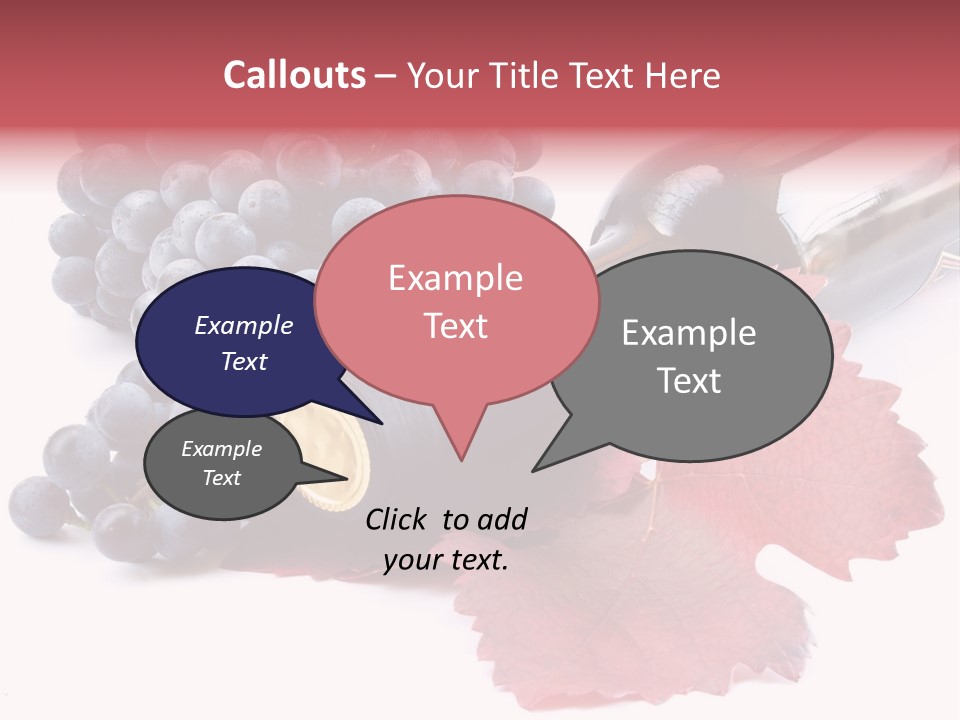 Callouts – Your Title Text Here

Example Text

Example Text

Example Text

Example Text

Click to add your text.